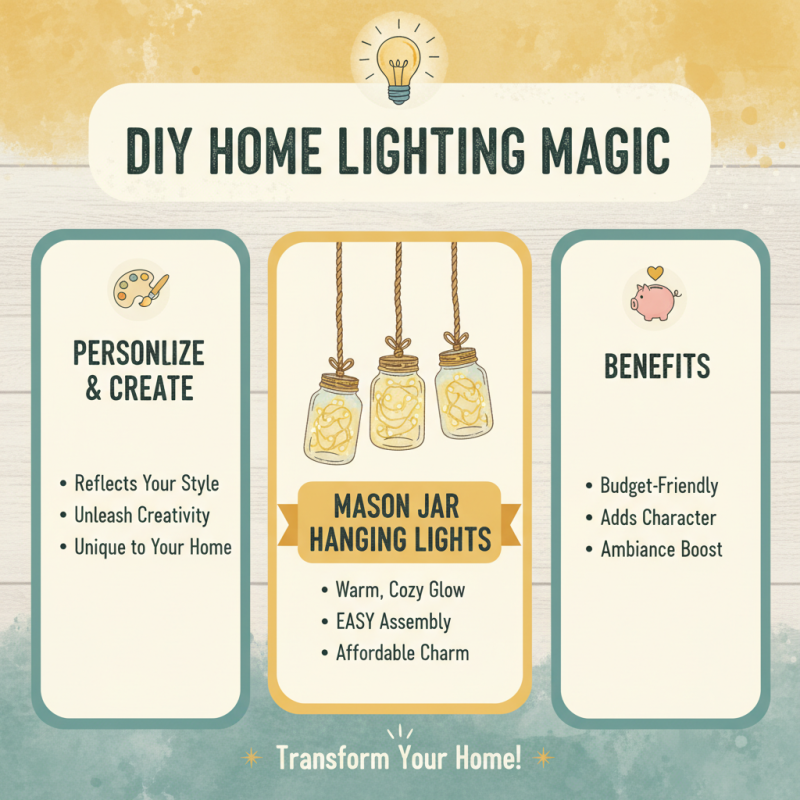 DIY HOME LIGHTING MAGIC

PERSONLIZE & CREATE

• Reflects Your Style
• Unleash Creativity
• Unique to Your Home

MASON JAR HANGING LIGHTS

• Warm, Cozy Glow
• EASY Assembly
• Affordable Charm

BENEFITS

• Budget-Friendly
• Adds Character
• Ambiance Boost

Transform Your Home!